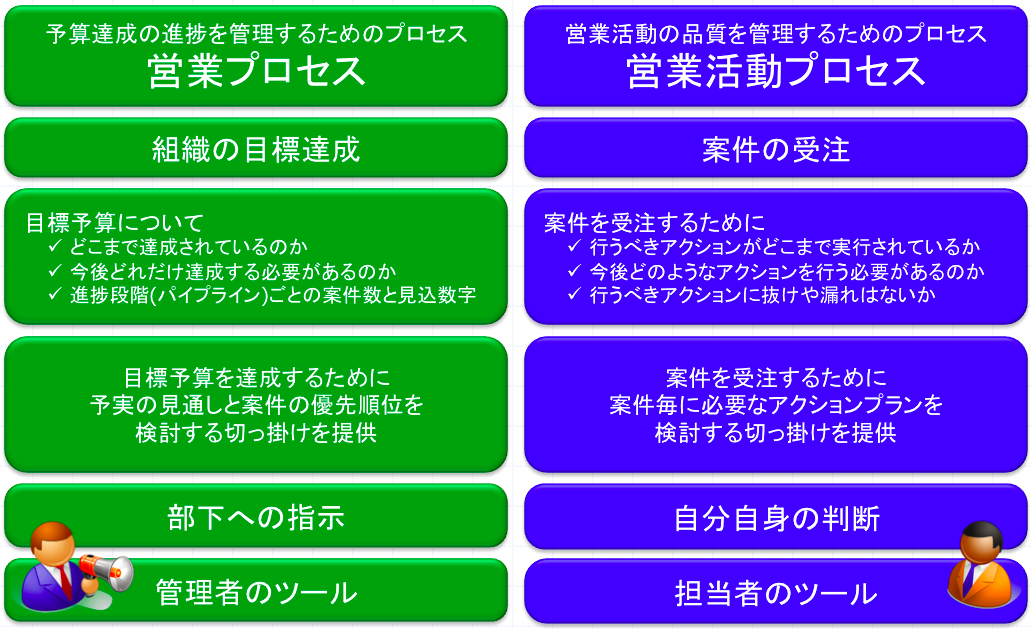 予算達成の進捗を管理するためのプロセス
営業プロセス

組織の目標達成

目標予算について
✓ どこまで達成されているのか
✓ 今後どれだけ達成する必要があるのか
✓ 進捗段階(パイプライン)ごとの案件数と見込数字

目標予算を達成するために
予実の見通しと案件の優先順位を
検討する切っ掛けを提供

部下への指示

管理者のツール

営業活動の品質を管理するためのプロセス
営業活動プロセス

案件の受注

案件を受注するために
✓ 行うべきアクションがどこまで実行されているか
✓ 今後どのようなアクションを行う必要があるのか
✓ 行うべきアクションに抜けや漏れはないか

案件を受注するために
案件毎に必要なアクションプランを
検討する切っ掛けを提供

自分自身の判断

担当者のツール